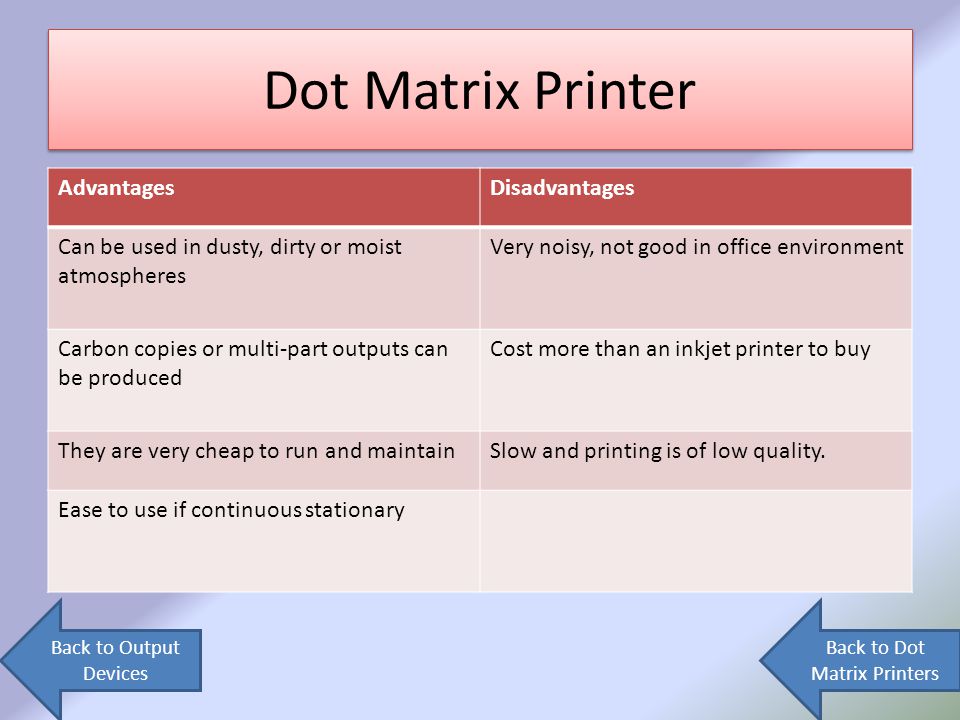 Dot Matrix Printer

| Advantages | Disadvantages |
|---|---|
| Can be used in dusty, dirty or moist atmospheres | Very noisy, not good in office environment |
| Carbon copies or multi-part outputs can be produced | Cost more than an inkjet printer to buy |
| They are very cheap to run and maintain | Slow and printing is of low quality. |
| Ease to use if continuous stationary | |

Back to Output Devices

Back to Dot Matrix Printers